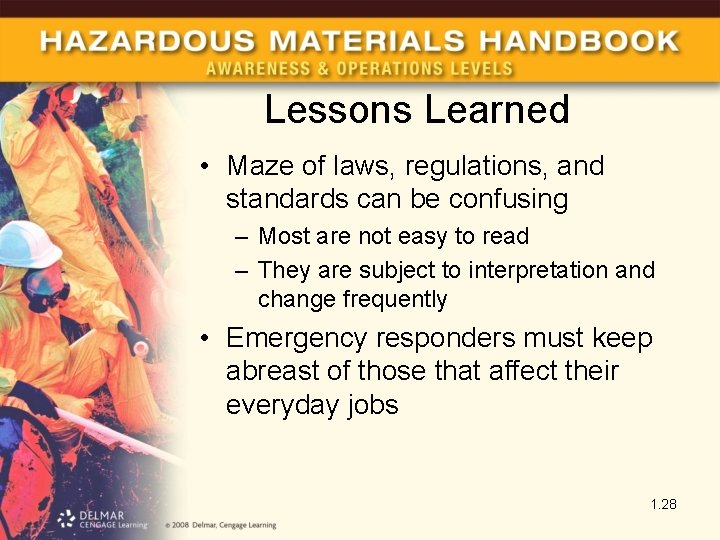 HAZARDOUS MATERIALS HANDBOOK
AWARENESS & OPERATIONS LEVELS

Lessons Learned

• Maze of laws, regulations, and standards can be confusing
– Most are not easy to read
– They are subject to interpretation and change frequently
• Emergency responders must keep abreast of those that affect their everyday jobs

1.28

DELMAR CENGAGE Learning © 2008 Delmar, Cengage Learning